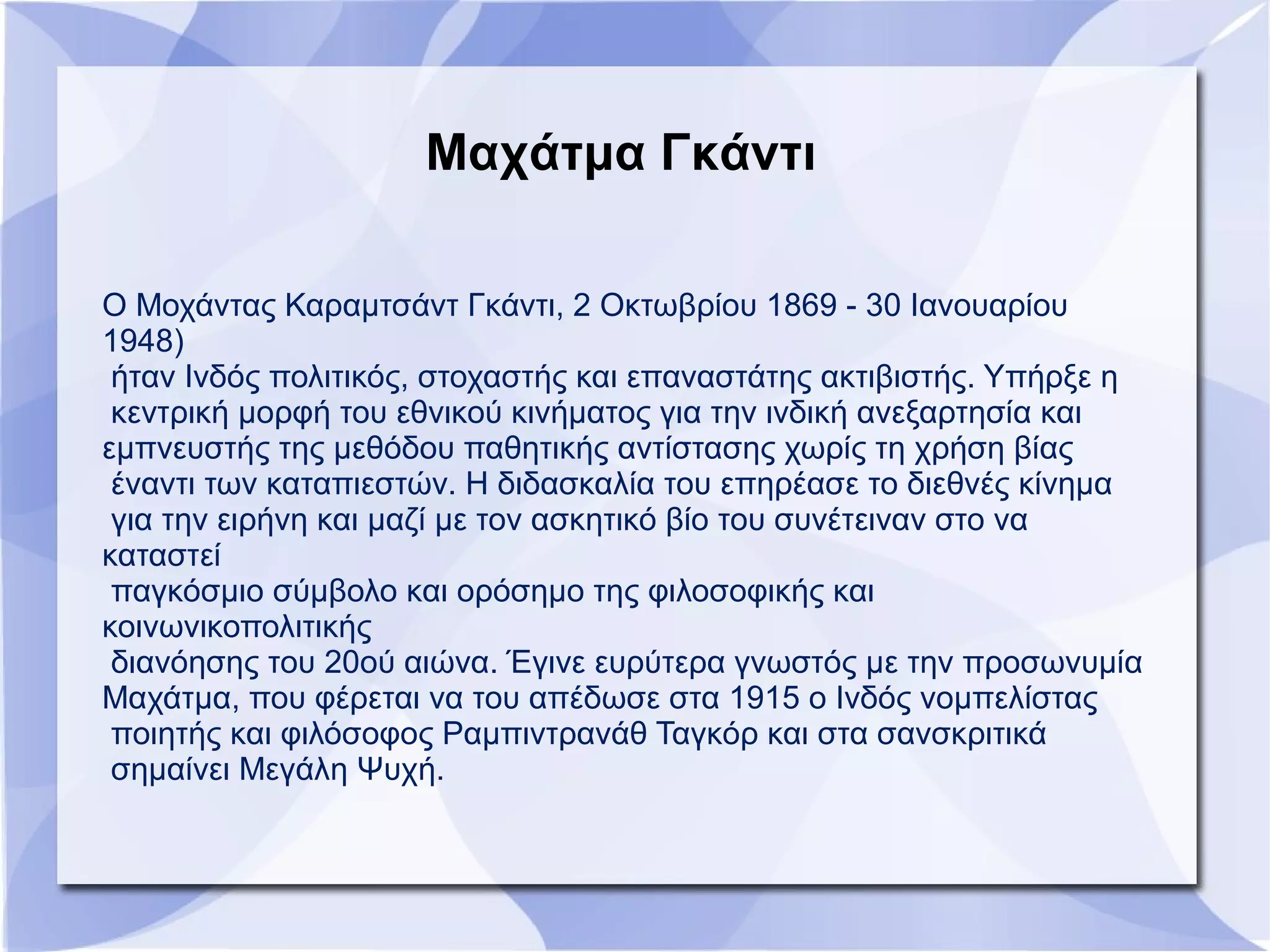 Μαχάτμα Γκάντι

Ο Μοχάντας Καραμτσάντ Γκάντι, 2 Οκτωβρίου 1869 - 30 Ιανουαρίου 1948) ήταν Ινδός πολιτικός, στοχαστής και επαναστάτης ακτιβιστής. Υπήρξε η κεντρική μορφή του εθνικού κινήματος για την ινδική ανεξαρτησία και εμπνευστής της μεθόδου παθητικής αντίστασης χωρίς τη χρήση βίας έναντι των καταπιεστών. Η διδασκαλία του επηρέασε το διεθνές κίνημα για την ειρήνη και μαζί με τον ασκητικό βίο του συνέτειναν στο να καταστεί παγκόσμιο σύμβολο και ορόσημο της φιλοσοφικής και κοινωνικοπολιτικής διανόησης του 20ού αιώνα. Έγινε ευρύτερα γνωστός με την προσωνυμία Μαχάτμα, που φέρεται να του απέδωσε στα 1915 ο Ινδός νομπελίστας ποιητής και φιλόσοφος Ραμπιντρανάθ Ταγκόρ και στα σανσκριτικά σημαίνει Μεγάλη Ψυχή.